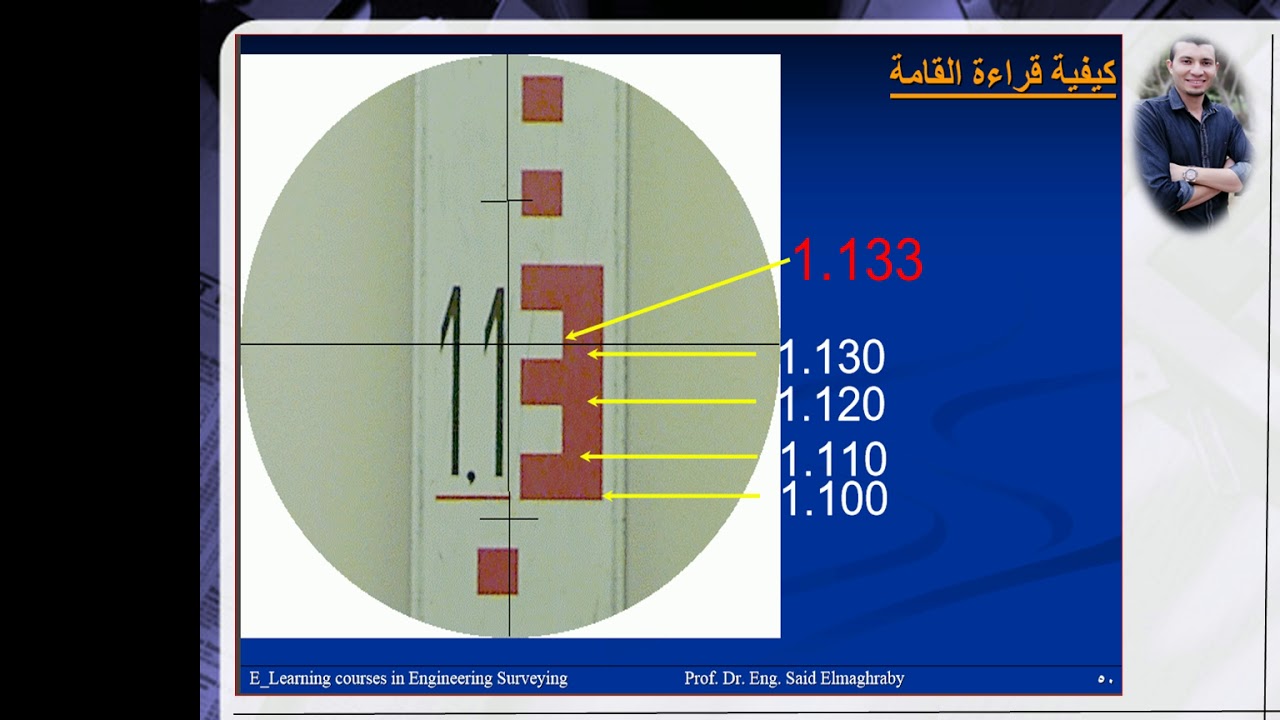 كيفية قراءة القامة

1,1

1.133

1.130

1.120

1.110

1.100

E_Learning courses in Engineering Surveying

Prof. Dr. Eng. Said Elmaghraby

٥٠